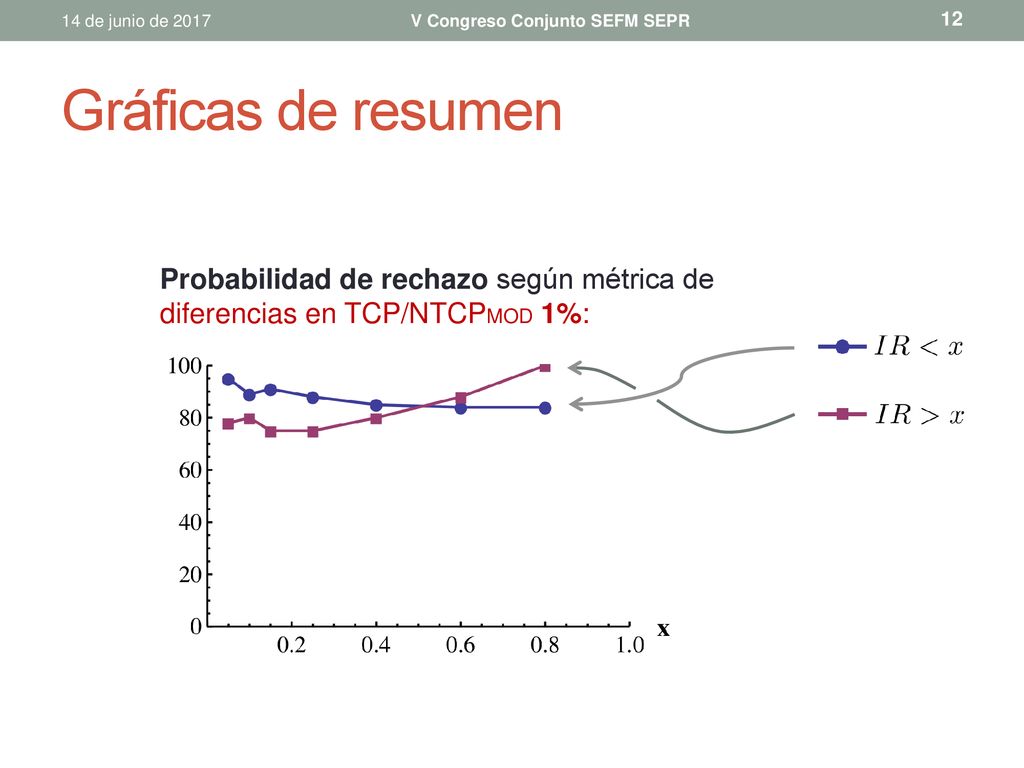 14 de junio de 2017 V Congreso Conjunto SEFM SEPR 12

Gráficas de resumen

Probabilidad de rechazo según métrica de diferencias en TCP/NTCPMOD 1%:

$IR < x$

$IR > x$

100
80
60
40
20
0

0.2 0.4 0.6 0.8 1.0

x